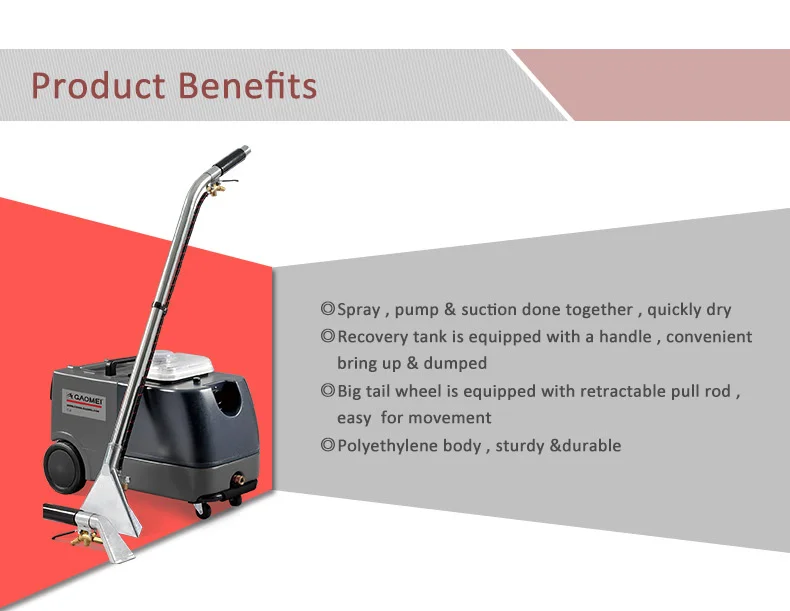 Product Benefits

GAOMEI

◎Spray , pump & suction done together , quickly dry
◎Recovery tank is equipped with a handle , convenient bring up & dumped
◎Big tail wheel is equipped with retractable pull rod , easy for movement
◎Polyethylene body , sturdy &durable